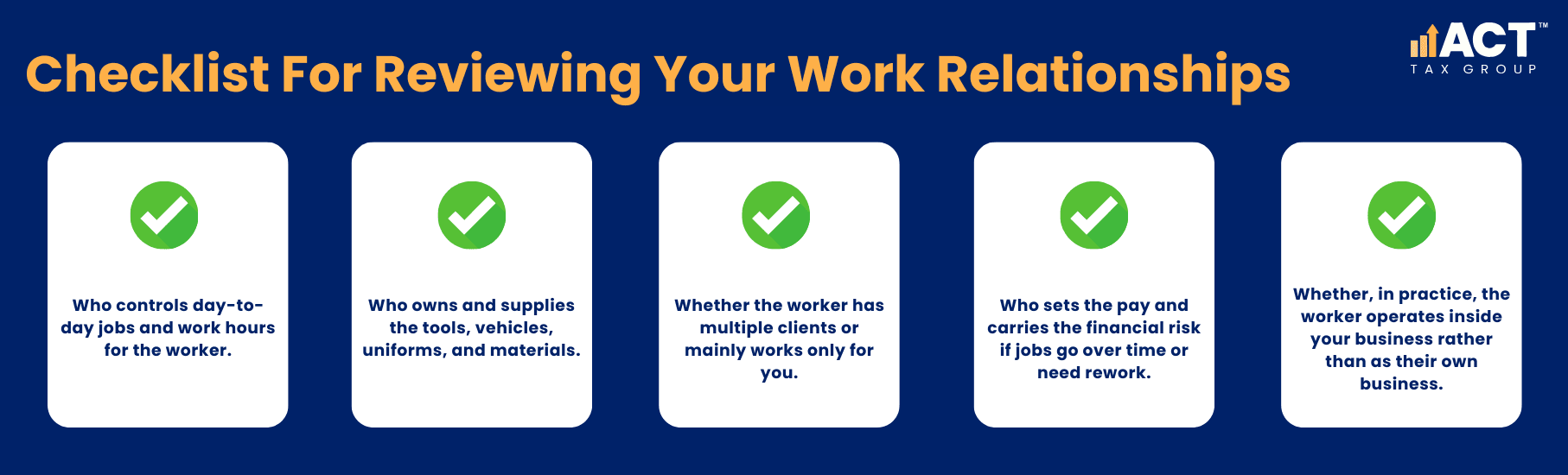 Checklist For Reviewing Your Work Relationships

ACT™
TAX GROUP

Who controls day-to-day jobs and work hours for the worker.

Who owns and supplies the tools, vehicles, uniforms, and materials.

Whether the worker has multiple clients or mainly works only for you.

Who sets the pay and carries the financial risk if jobs go over time or need rework.

Whether, in practice, the worker operates inside your business rather than as their own business.